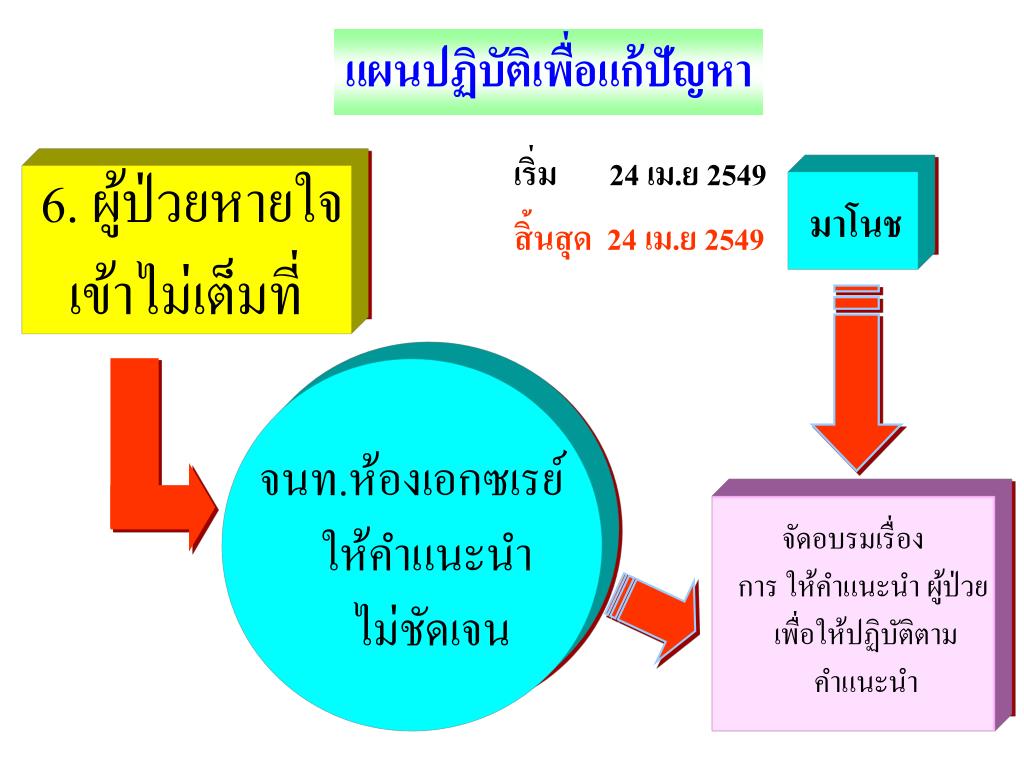 แผนปฏิบัติเพื่อแก้ปัญหา

6. ผู้ป่วยหายใจเข้าไม่เต็มที่

เริ่ม 24 เม.ย 2549

สิ้นสุด 24 เม.ย 2549

มาโนช

จนท.ห้องเอกซเรย์ ให้คำแนะนำ ไม่ชัดเจน

จัดอบรมเรื่อง การ ให้คำแนะนำ ผู้ป่วย เพื่อให้ปฏิบัติตาม คำแนะนำ